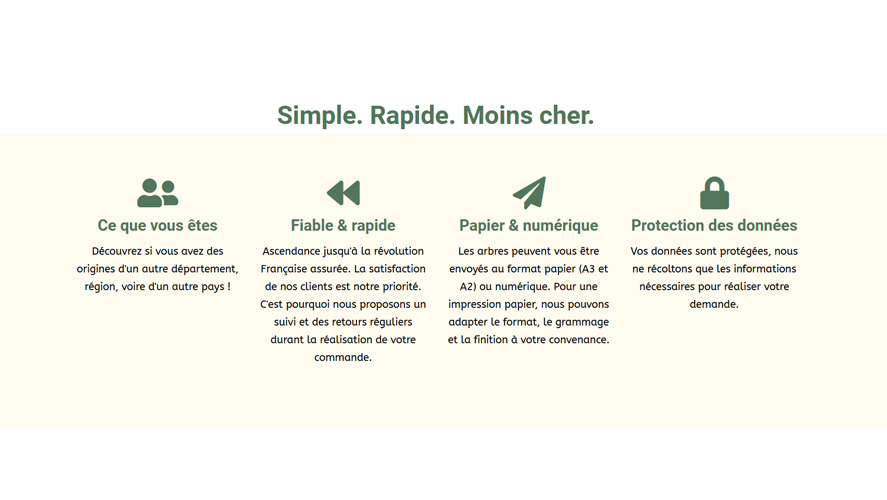 Simple. Rapide. Moins cher.

Ce que vous êtes

Découvrez si vous avez des origines d'un autre département, région, voire d'un autre pays !

Fiable & rapide

Ascendance jusqu'à la révolution Française assurée. La satisfaction de nos clients est notre priorité. C'est pourquoi nous proposons un suivi et des retours réguliers durant la réalisation de votre commande.

Papier & numérique

Les arbres peuvent vous être envoyés au format papier (A3 et A2) ou numérique. Pour une impression papier, nous pouvons adapter le format, le grammage et la finition à votre convenance.

Protection des données

Vos données sont protégées, nous ne récoltons que les informations nécessaires pour réaliser votre demande.